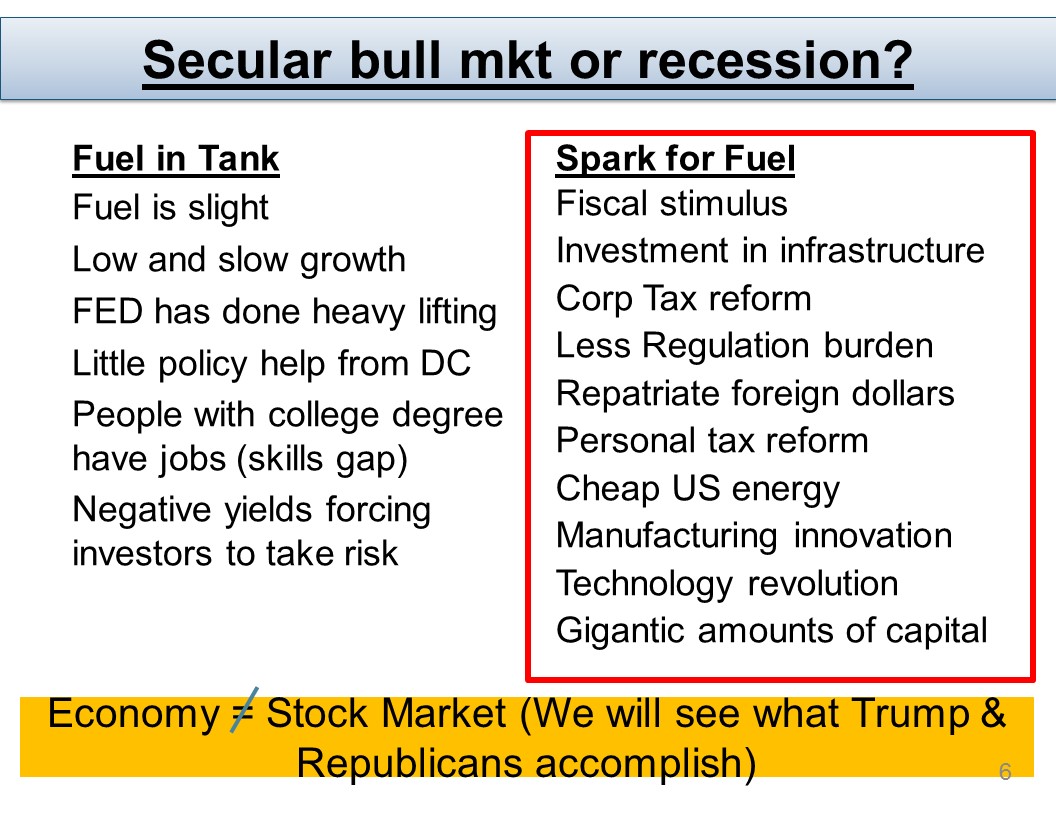 Secular bull mkt or recession?

Fuel in Tank
Fuel is slight
Low and slow growth
FED has done heavy lifting
Little policy help from DC
People with college degree have jobs (skills gap)
Negative yields forcing investors to take risk

Spark for Fuel
Fiscal stimulus
Investment in infrastructure
Corp Tax reform
Less Regulation burden
Repatriate foreign dollars
Personal tax reform
Cheap US energy
Manufacturing innovation
Technology revolution
Gigantic amounts of capital

Economy $\neq$ Stock Market (We will see what Trump & Republicans accomplish)

6